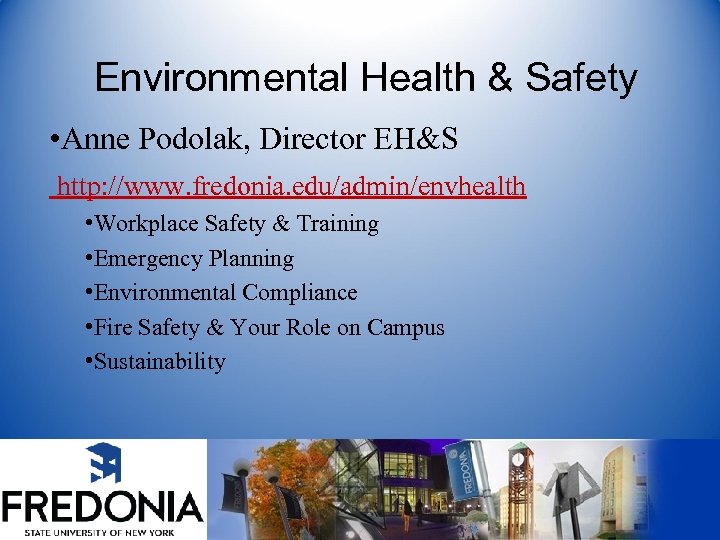 Environmental Health & Safety

•Anne Podolak, Director EH&S

http://www.fredonia.edu/admin/envhealth

•Workplace Safety & Training
•Emergency Planning
•Environmental Compliance
•Fire Safety & Your Role on Campus
•Sustainability

FREDONIA
STATE UNIVERSITY OF NEW YORK

FREDONIA